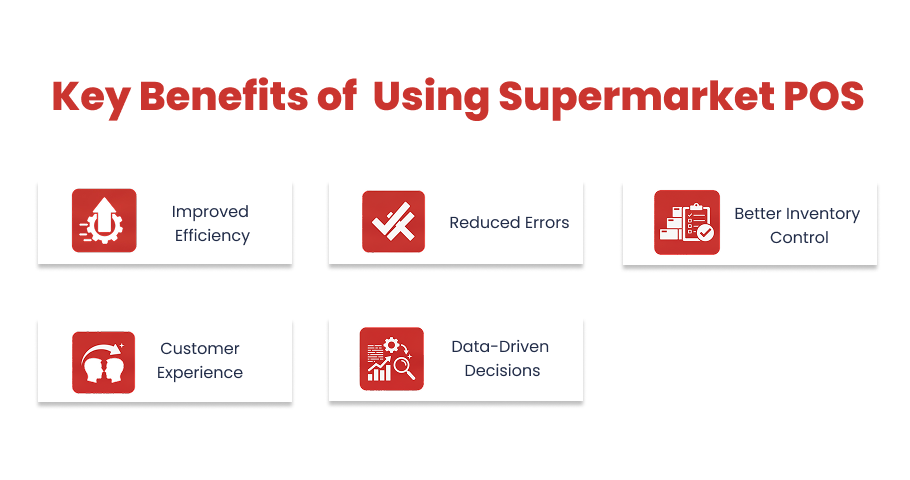 Key Benefits of Using Supermarket POS

Improved Efficiency

Reduced Errors

Better Inventory Control

Customer Experience

Data-Driven Decisions